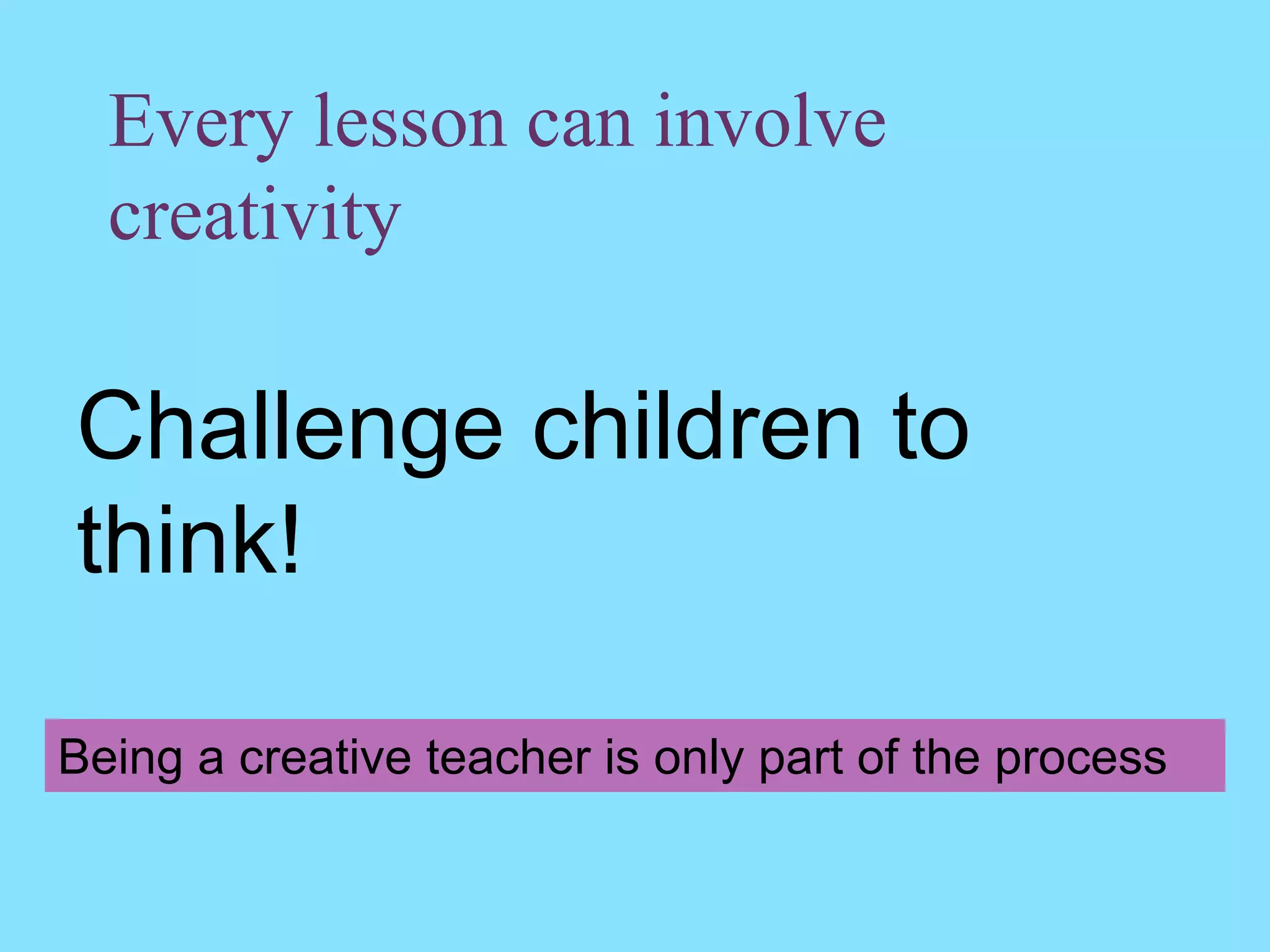 Every lesson can involve creativity

Challenge children to think!

Being a creative teacher is only part of the process